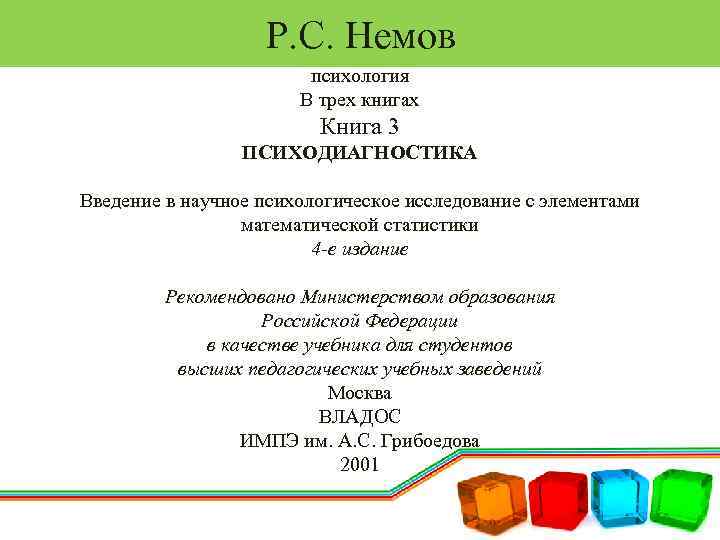 Р.С. Немов

психология
В трех книгах
Книга 3
ПСИХОДИАГНОСТИКА

Введение в научное психологическое исследование с элементами математической статистики
4-е издание

Рекомендовано Министерством образования Российской Федерации в качестве учебника для студентов высших педагогических учебных заведений
Москва
ВЛАДОС
ИМПЭ им. А.С. Грибоедова
2001